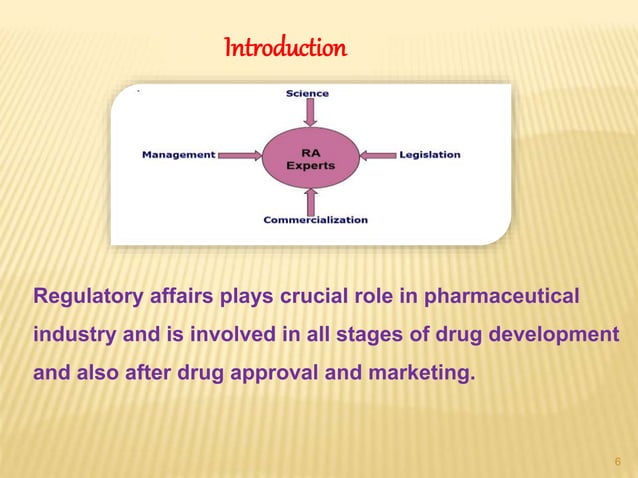 Introduction

Science

Management

RA Experts

Legislation

Commercialization

Regulatory affairs plays crucial role in pharmaceutical industry and is involved in all stages of drug development and also after drug approval and marketing.

6